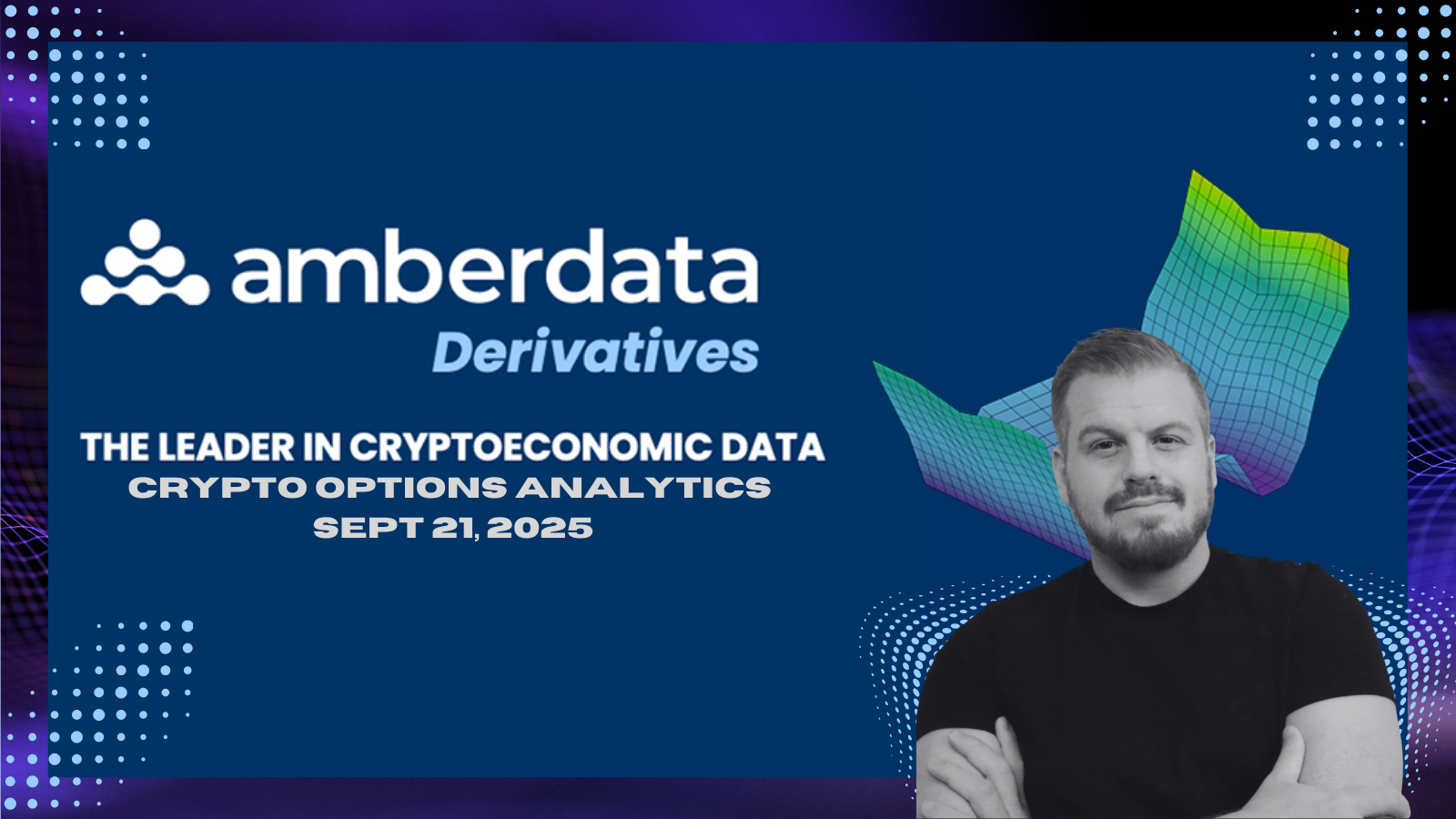 amberdata
Derivatives

THE LEADER IN CRYPTOECONOMIC DATA
CRYPTO OPTIONS ANALYTICS
SEPT 21, 2025